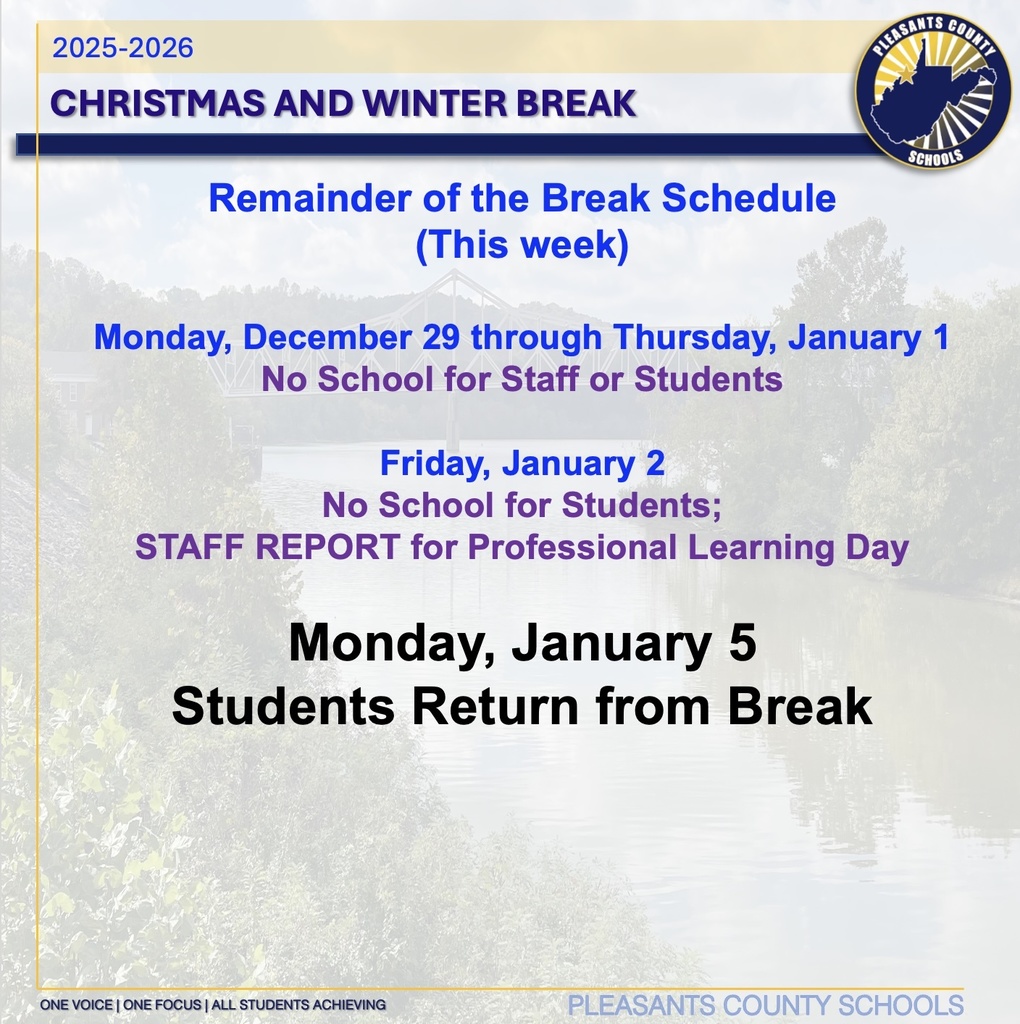 2025-2026

CHRISTMAS AND WINTER BREAK

PLEASANTS COUNTY SCHOOLS

Remainder of the Break Schedule
(This week)

Monday, December 29 through Thursday, January 1
No School for Staff or Students

Friday, January 2
No School for Students;
STAFF REPORT for Professional Learning Day

Monday, January 5
Students Return from Break

ONE VOICE | ONE FOCUS | ALL STUDENTS ACHIEVING

PLEASANTS COUNTY SCHOOLS